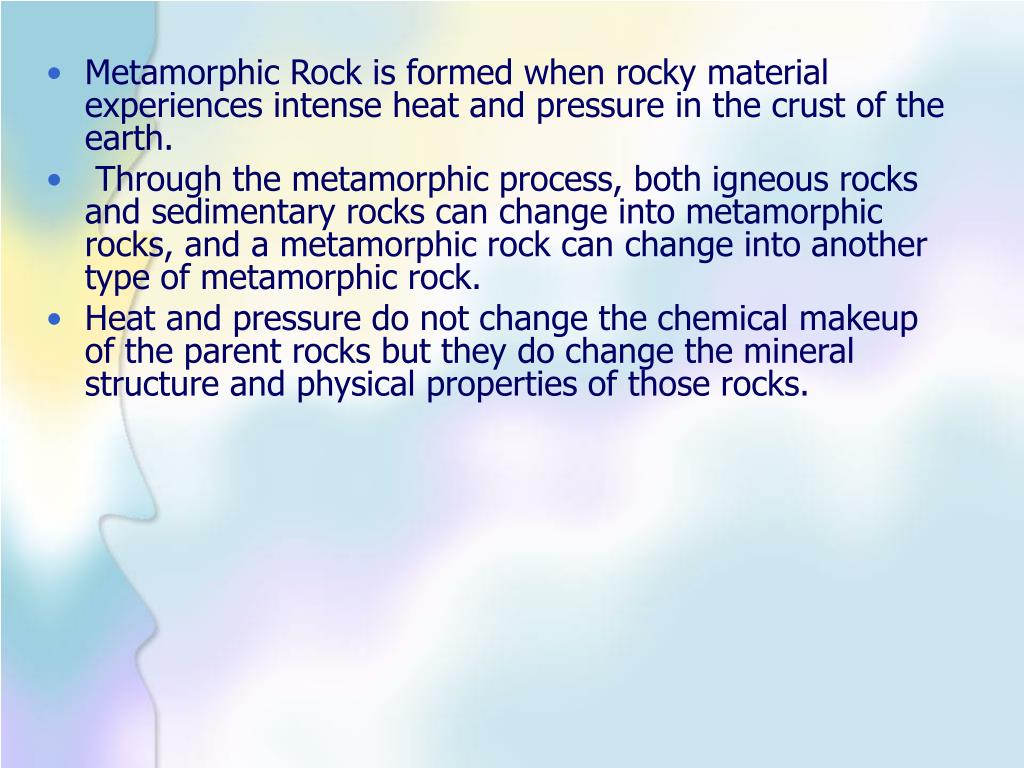 • Metamorphic Rock is formed when rocky material experiences intense heat and pressure in the crust of the earth.
• Through the metamorphic process, both igneous rocks and sedimentary rocks can change into metamorphic rocks, and a metamorphic rock can change into another type of metamorphic rock.
• Heat and pressure do not change the chemical makeup of the parent rocks but they do change the mineral structure and physical properties of those rocks.